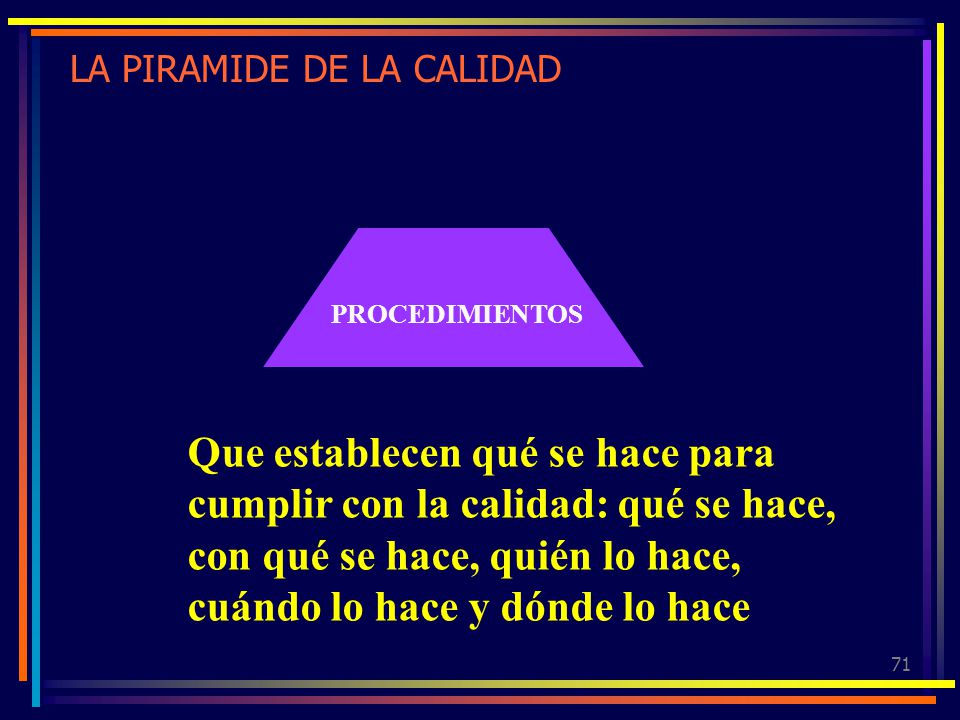 LA PIRAMIDE DE LA CALIDAD

PROCEDIMIENTOS

Que establecen qué se hace para cumplir con la calidad: qué se hace, con qué se hace, quién lo hace, cuándo lo hace y dónde lo hace

71